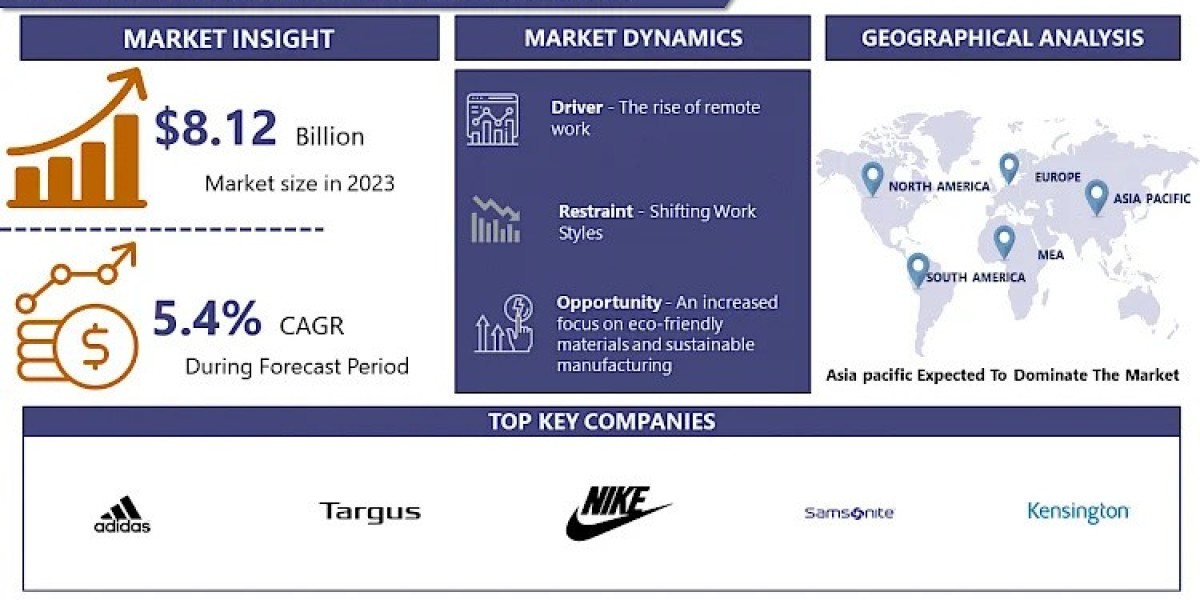 MARKET INSIGHT

$8.12 Billion

Market size in 2023

5.4% CAGR

During Forecast Period

MARKET DYNAMICS

Driver - The rise of remote work

Restraint - Shifting Work Styles

Opportunity - An increased focus on eco-friendly materials and sustainable manufacturing

GEOGRAPHICAL ANALYSIS

NORTH AMERICA

EUROPE

ASIA PACIFIC

MEA

SOUTH AMERICA

Asia pacific Expected To Dominate The Market

TOP KEY COMPANIES

adidas

Targus

NIKE

Samsonite

Kensington